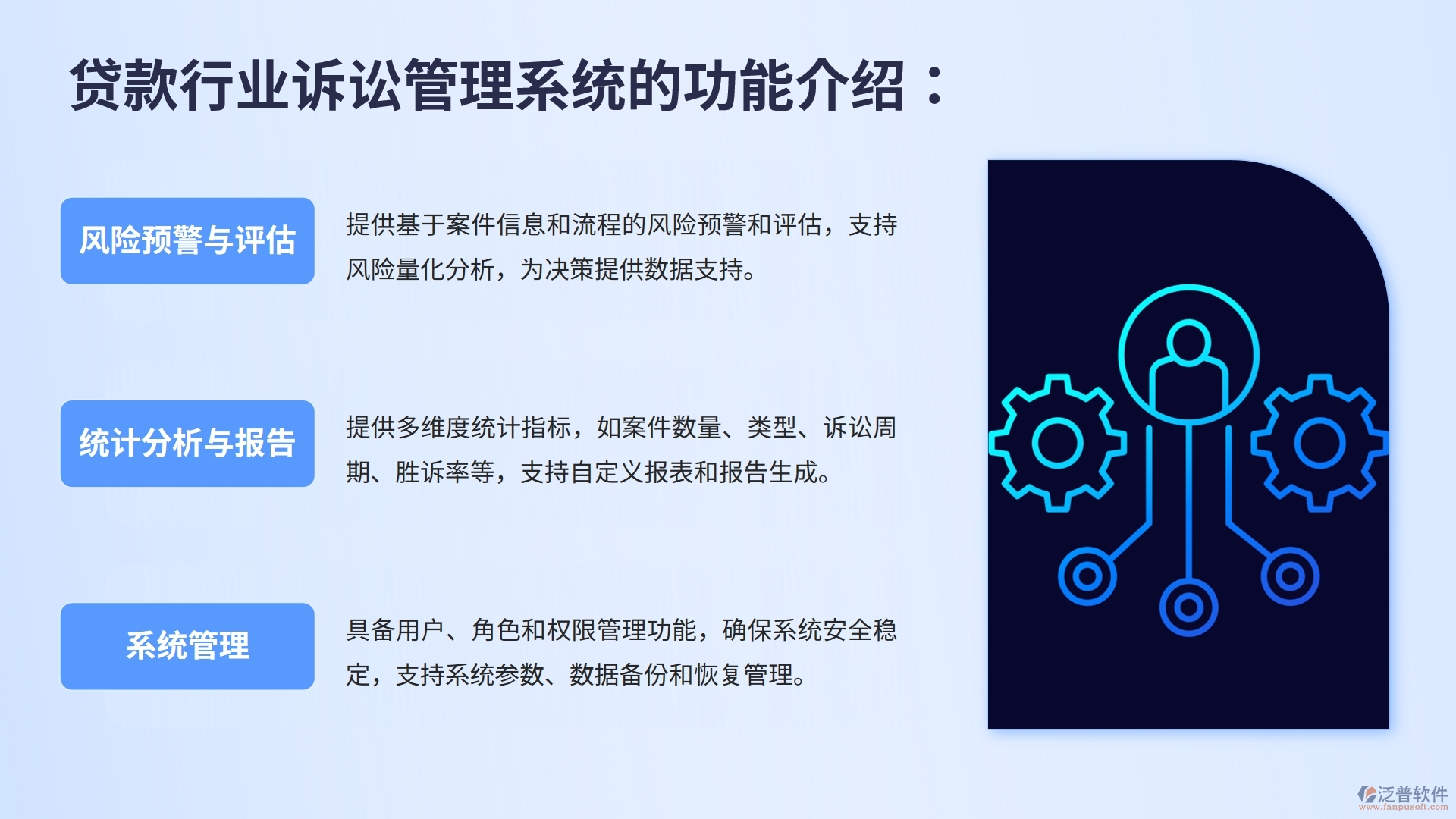 贷款行业诉讼管理系统的功能介绍：

风险预警与评估

提供基于案件信息和流程的风险预警和评估，支持风险量化分析，为决策提供数据支持。

统计分析与报告

提供多维度统计指标，如案件数量、类型、诉讼周期、胜诉率等，支持自定义报表和报告生成。

系统管理

具备用户、角色和权限管理功能，确保系统安全稳定，支持系统参数、数据备份和恢复管理。

泛普软件
www.fanpusoft.com